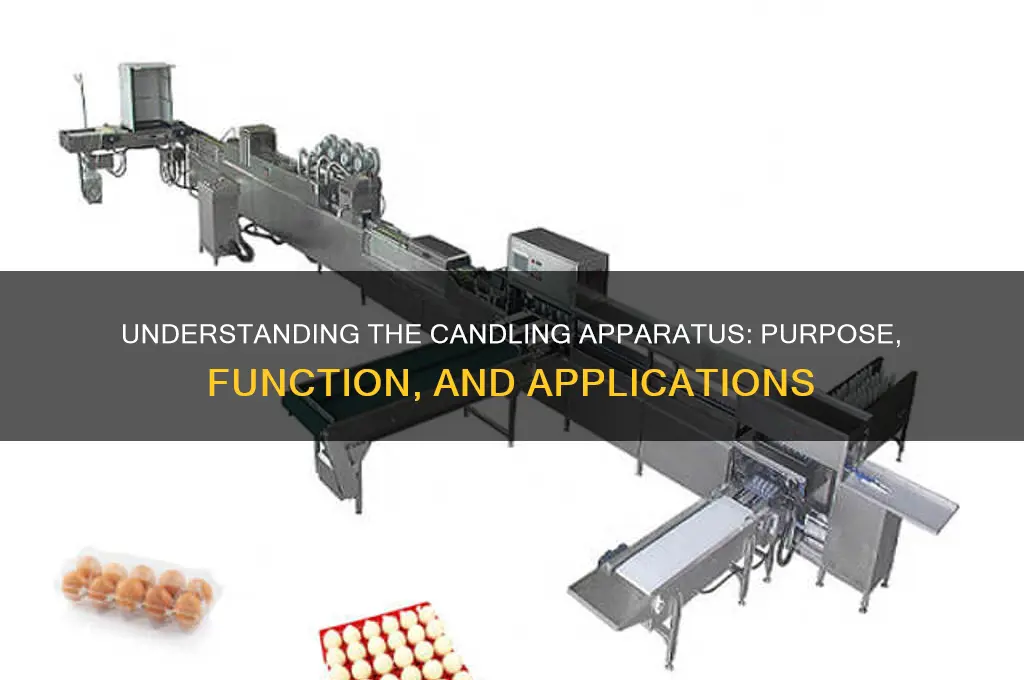 UNDERSTANDING THE CANDLING APPARATUS: PURPOSE, FUNCTION, AND APPLICATIONS